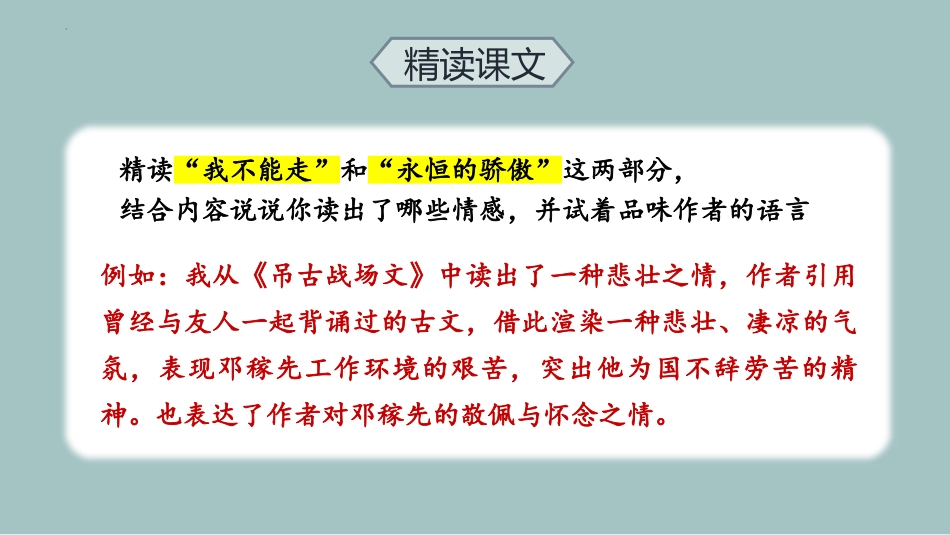 精读课文

精读“我不能走”和“永恒的骄傲”这两部分，
结合内容说说你读出了哪些情感，并试着品味作者的语言

例如：我从《吊古战场文》中读出了一种悲壮之情，作者引用曾经与友人一起背诵过的古文，借此渲染一种悲壮、凄凉的气氛，表现邓稼先工作环境的艰苦，突出他为国不辞劳苦的精神。也表达了作者对邓稼先的敬佩与怀念之情。